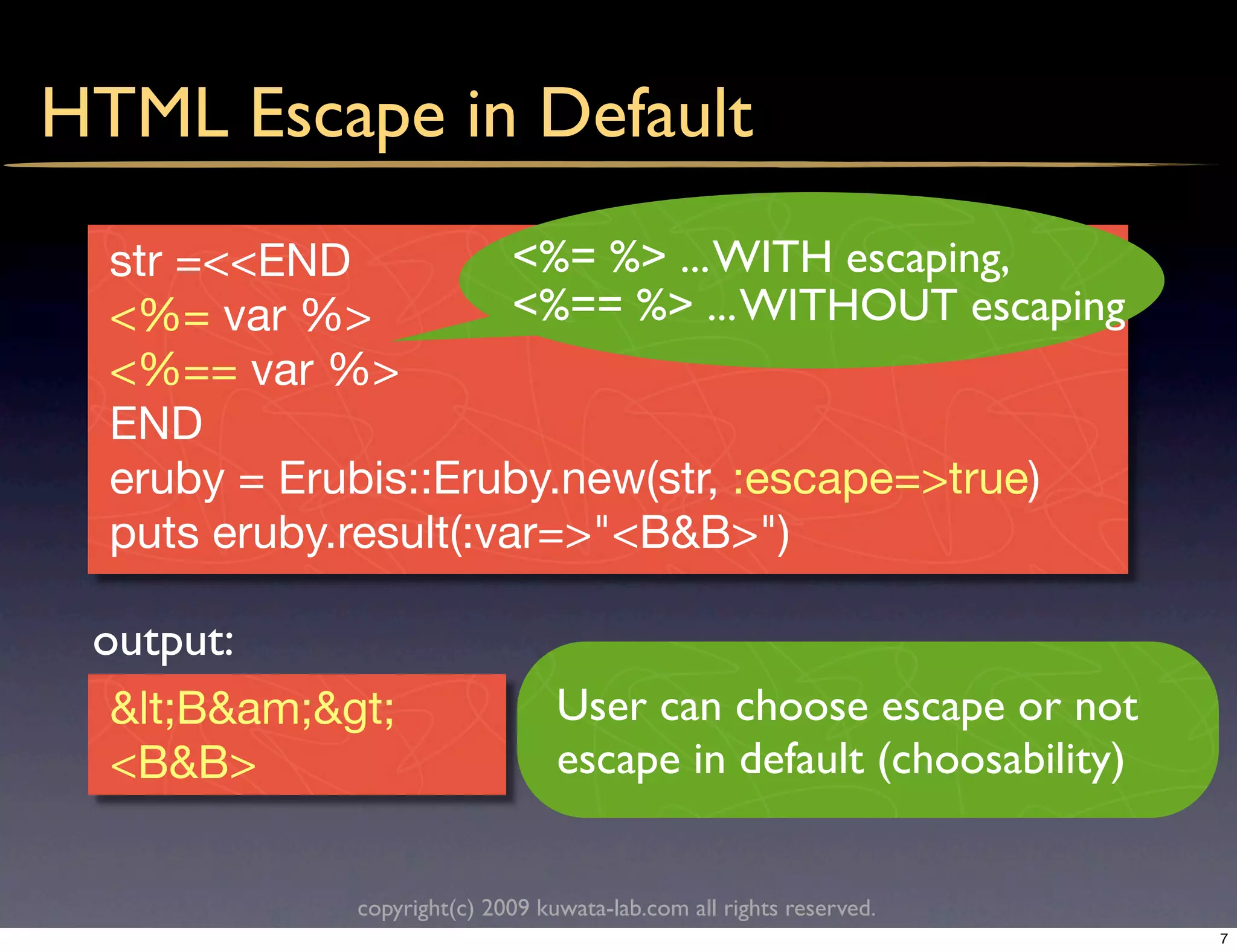 HTML Escape in Default

str =<<END
<%= var %>
<%== var %>
END
eruby = Erubis::Eruby.new(str, :escape=>true)
puts eruby.result(:var=>"<B&B>")

<%= %> ...WITH escaping,
<%== %> ...WITHOUT escaping

output:

&lt;B&am;&gt;
<B&B>

User can choose escape or not escape in default (choosability)

copyright(c) 2009 kuwata-lab.com all rights reserved.

7